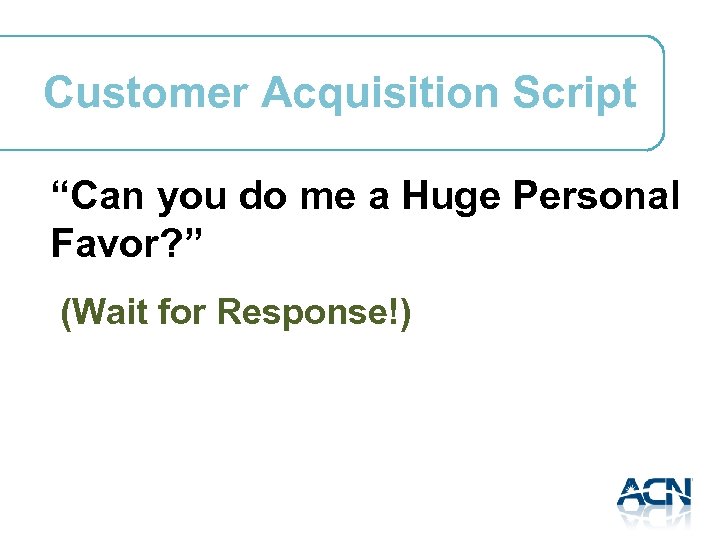 Customer Acquisition Script

“Can you do me a Huge Personal Favor?”

(Wait for Response!)

ACN